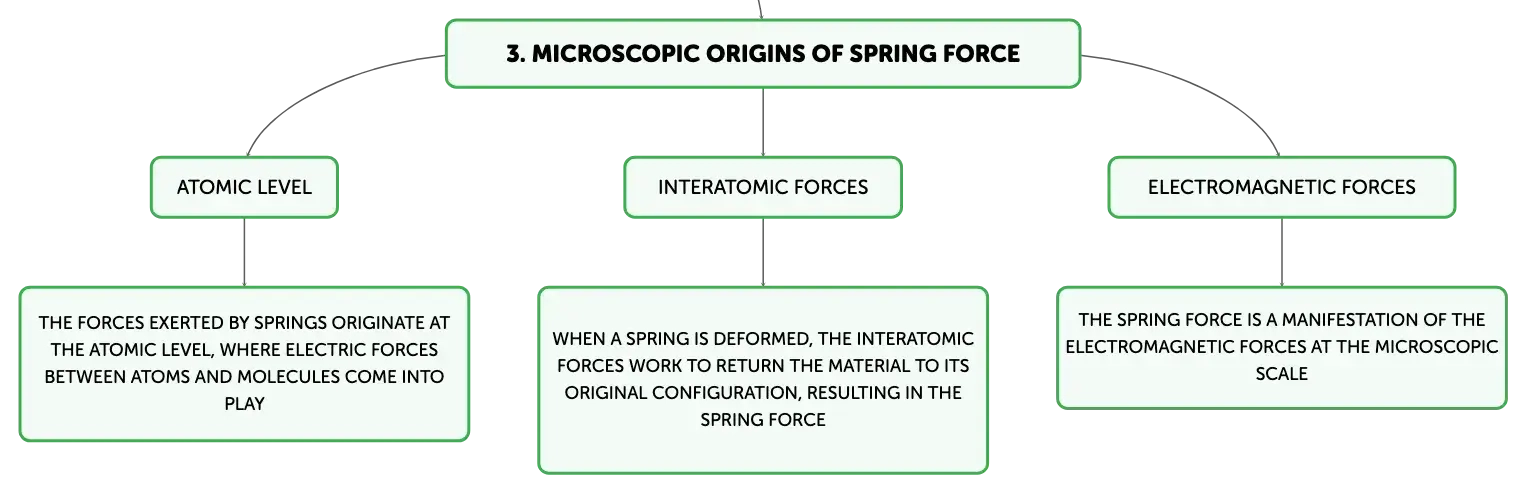 3. MICROSCOPIC ORIGINS OF SPRING FORCE

ATOMIC LEVEL

THE FORCES EXERTED BY SPRINGS ORIGINATE AT THE ATOMIC LEVEL, WHERE ELECTRIC FORCES BETWEEN ATOMS AND MOLECULES COME INTO PLAY

INTERATOMIC FORCES

WHEN A SPRING IS DEFORMED, THE INTERATOMIC FORCES WORK TO RETURN THE MATERIAL TO ITS ORIGINAL CONFIGURATION, RESULTING IN THE SPRING FORCE

ELECTROMAGNETIC FORCES

THE SPRING FORCE IS A MANIFESTATION OF THE ELECTROMAGNETIC FORCES AT THE MICROSCOPIC SCALE